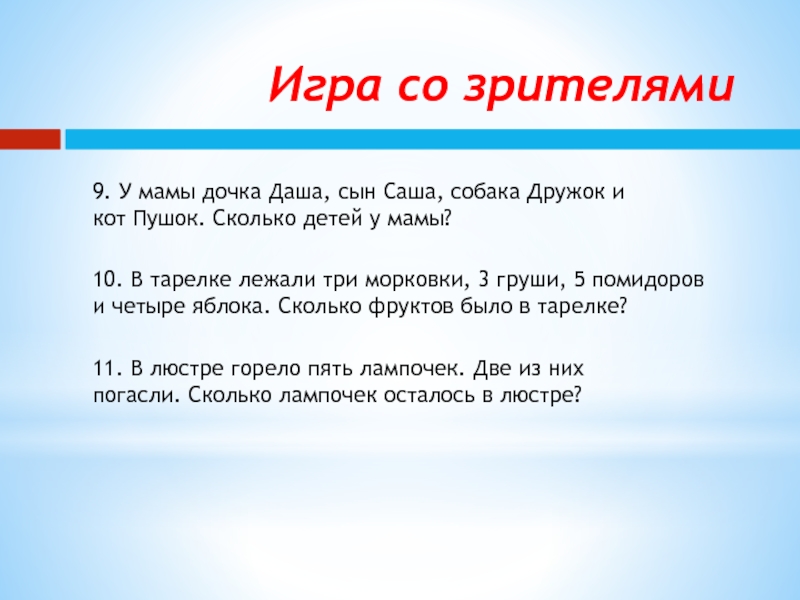 Игра со зрителями

9. У мамы дочка Даша, сын Саша, собака Дружок и кот Пушок. Сколько детей у мамы?

10. В тарелке лежали три морковки, 3 груши, 5 помидоров и четыре яблока. Сколько фруктов было в тарелке?

11. В люстре горело пять лампочек. Две из них погасли. Сколько лампочек осталось в люстре?